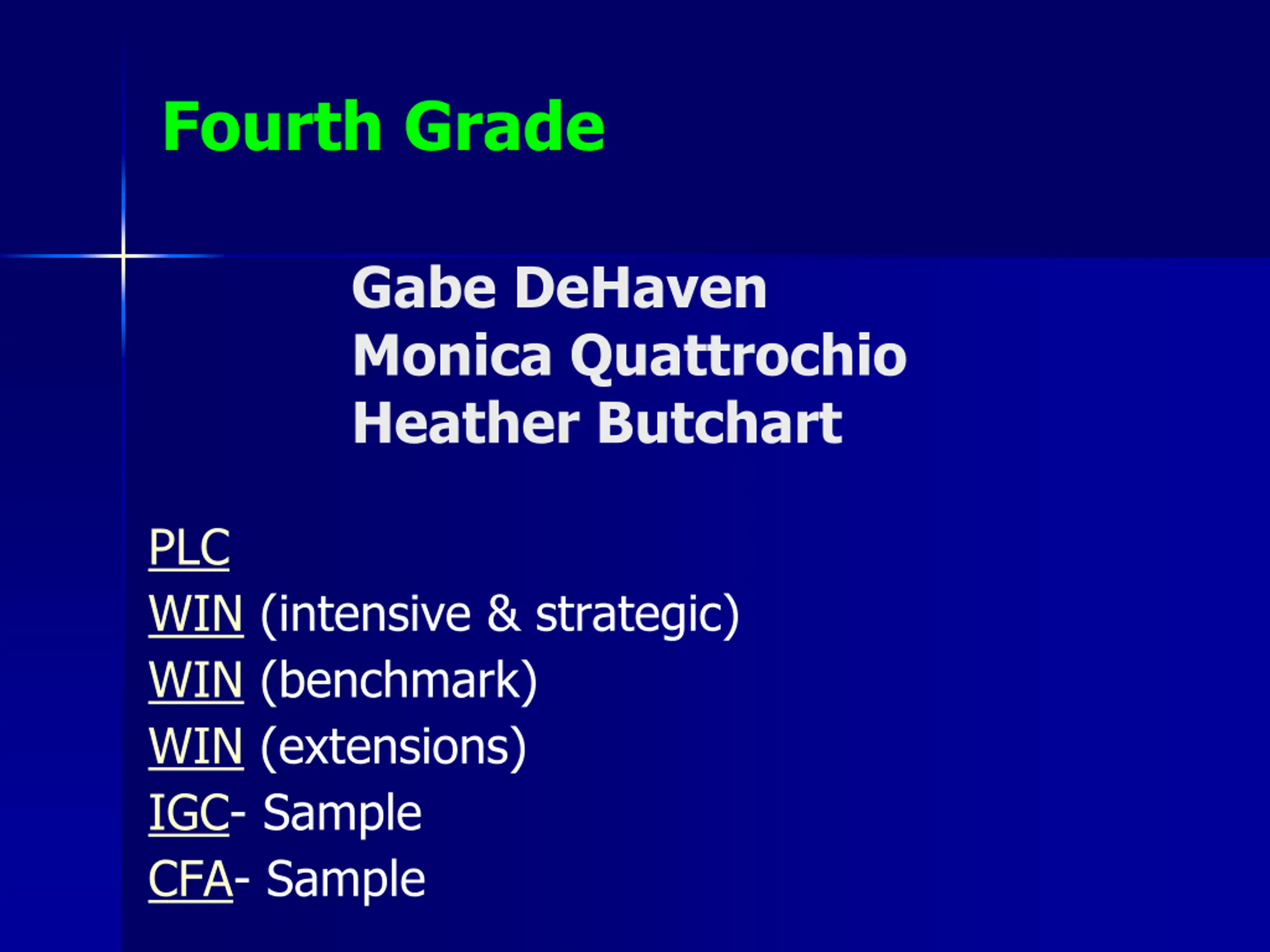 Fourth Grade

Gabe DeHaven
Monica Quattrochio
Heather Butchart

PLC
WIN (intensive & strategic)
WIN (benchmark)
WIN (extensions)
IGC- Sample
CFA- Sample